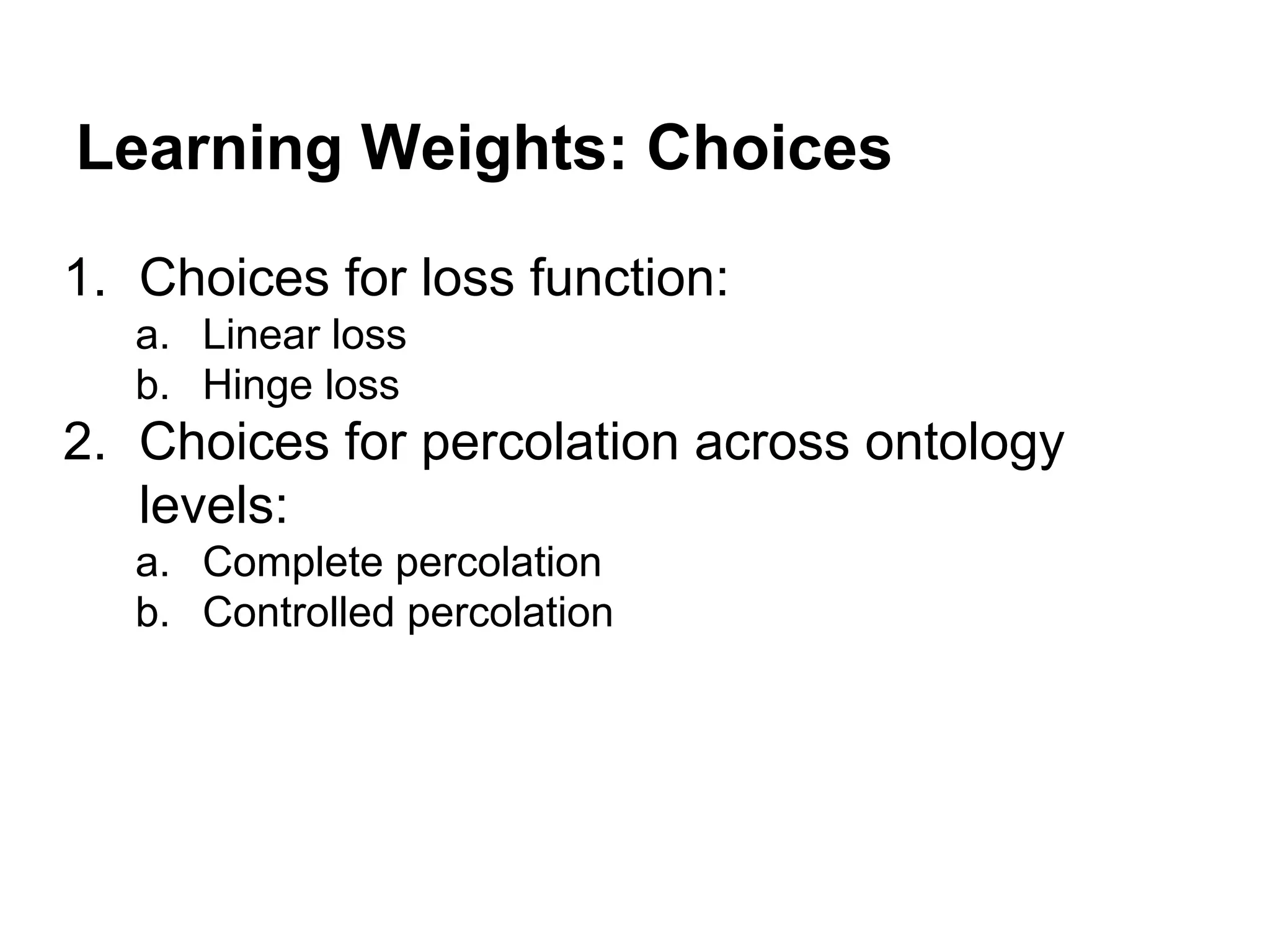 Learning Weights: Choices

1. Choices for loss function:
a. Linear loss
b. Hinge loss
2. Choices for percolation across ontology levels:
a. Complete percolation
b. Controlled percolation